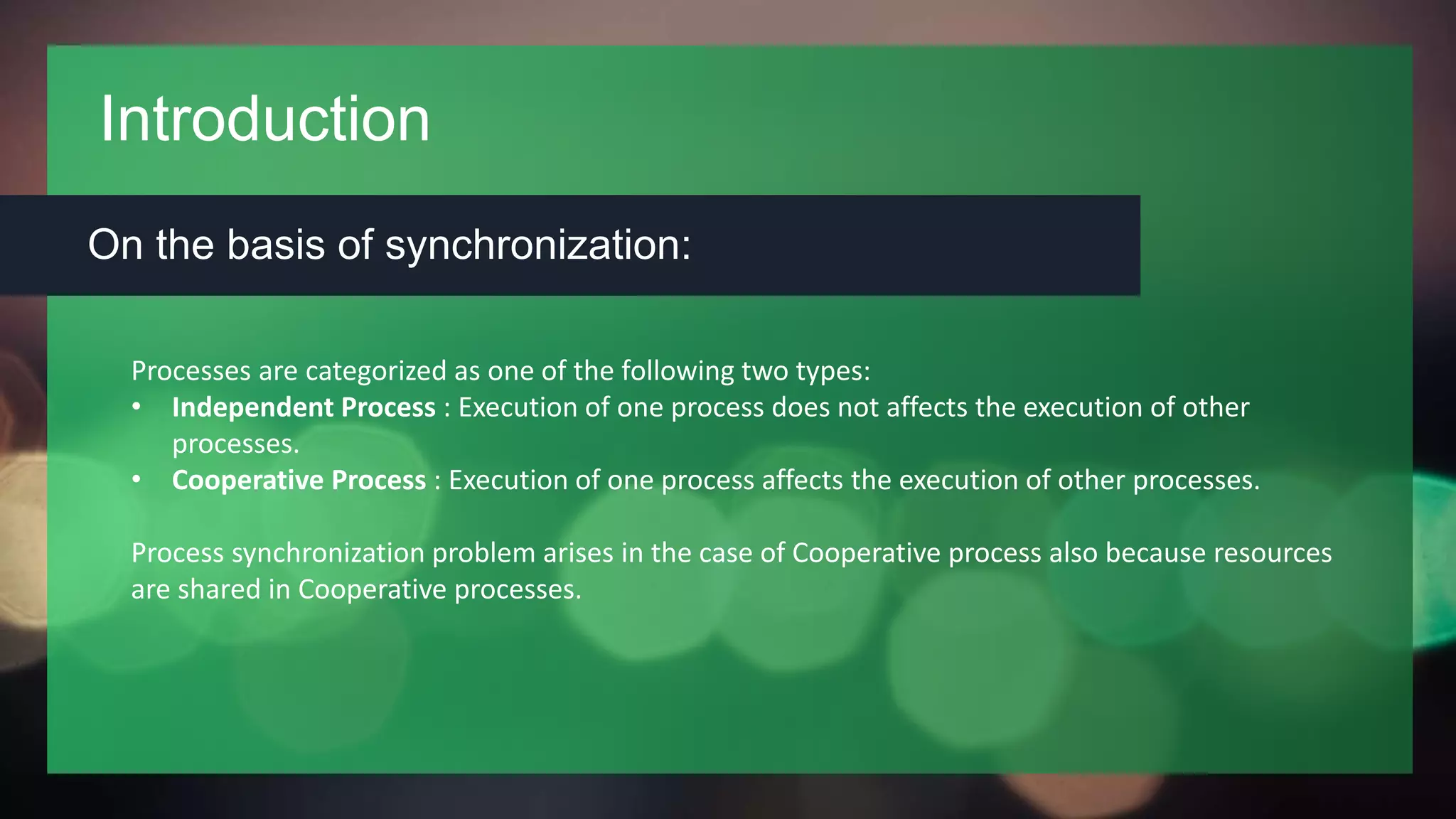 Introduction

On the basis of synchronization:

Processes are categorized as one of the following two types:
• Independent Process : Execution of one process does not affects the execution of other processes.
• Cooperative Process : Execution of one process affects the execution of other processes.

Process synchronization problem arises in the case of Cooperative process also because resources are shared in Cooperative processes.